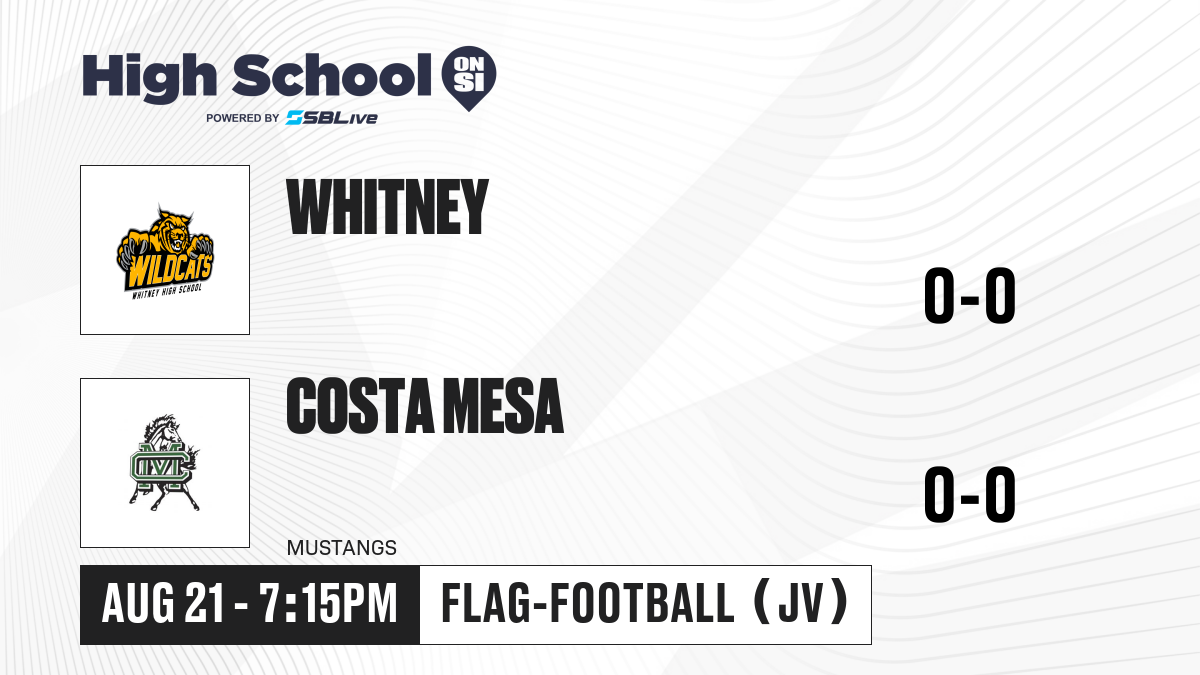 High School ON SI
POWERED BY SBLive

WILDCATS
WHITNEY HIGH SCHOOL

WHITNEY

0-0

CM

COSTA MESA

0-0

MUSTANGS

AUG 21 - 7:15PM

FLAG-FOOTBALL (JV)